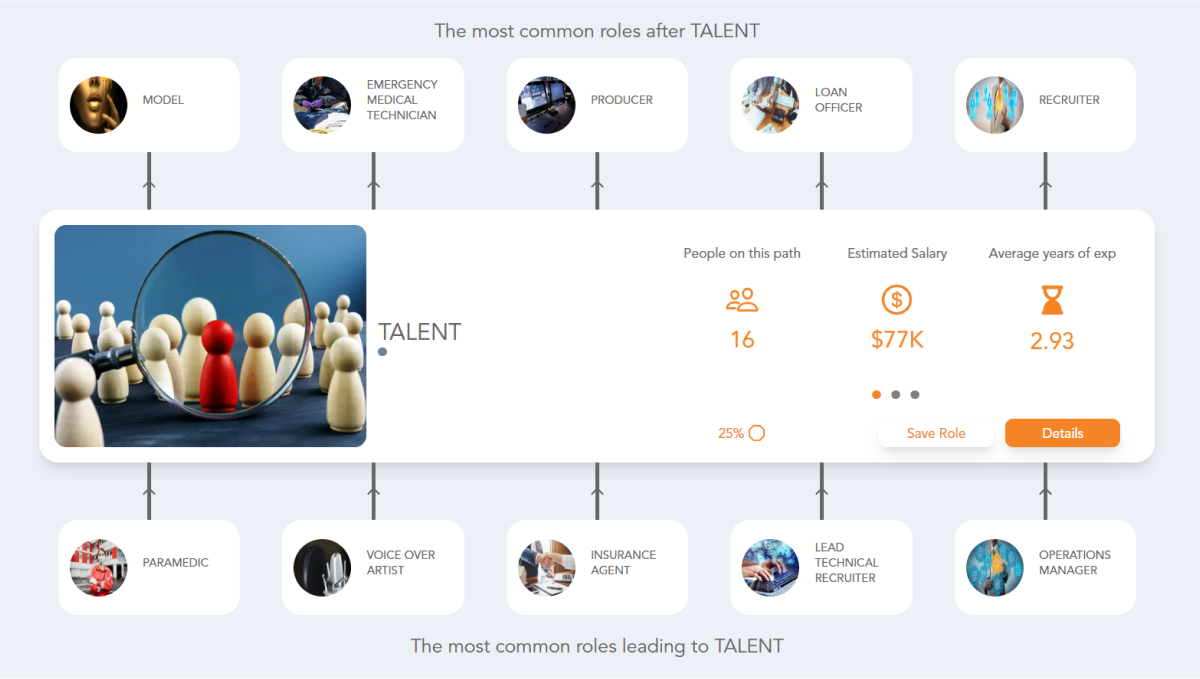 The most common roles after TALENT

MODEL

EMERGENCY MEDICAL TECHNICIAN

PRODUCER

LOAN OFFICER

RECRUITER

TALENT

People on this path

16

Estimated Salary

$77K

Average years of exp

2.93

25%

Save Role

Details

PARAMEDIC

VOICE OVER ARTIST

INSURANCE AGENT

LEAD TECHNICAL RECRUITER

OPERATIONS MANAGER

The most common roles leading to TALENT